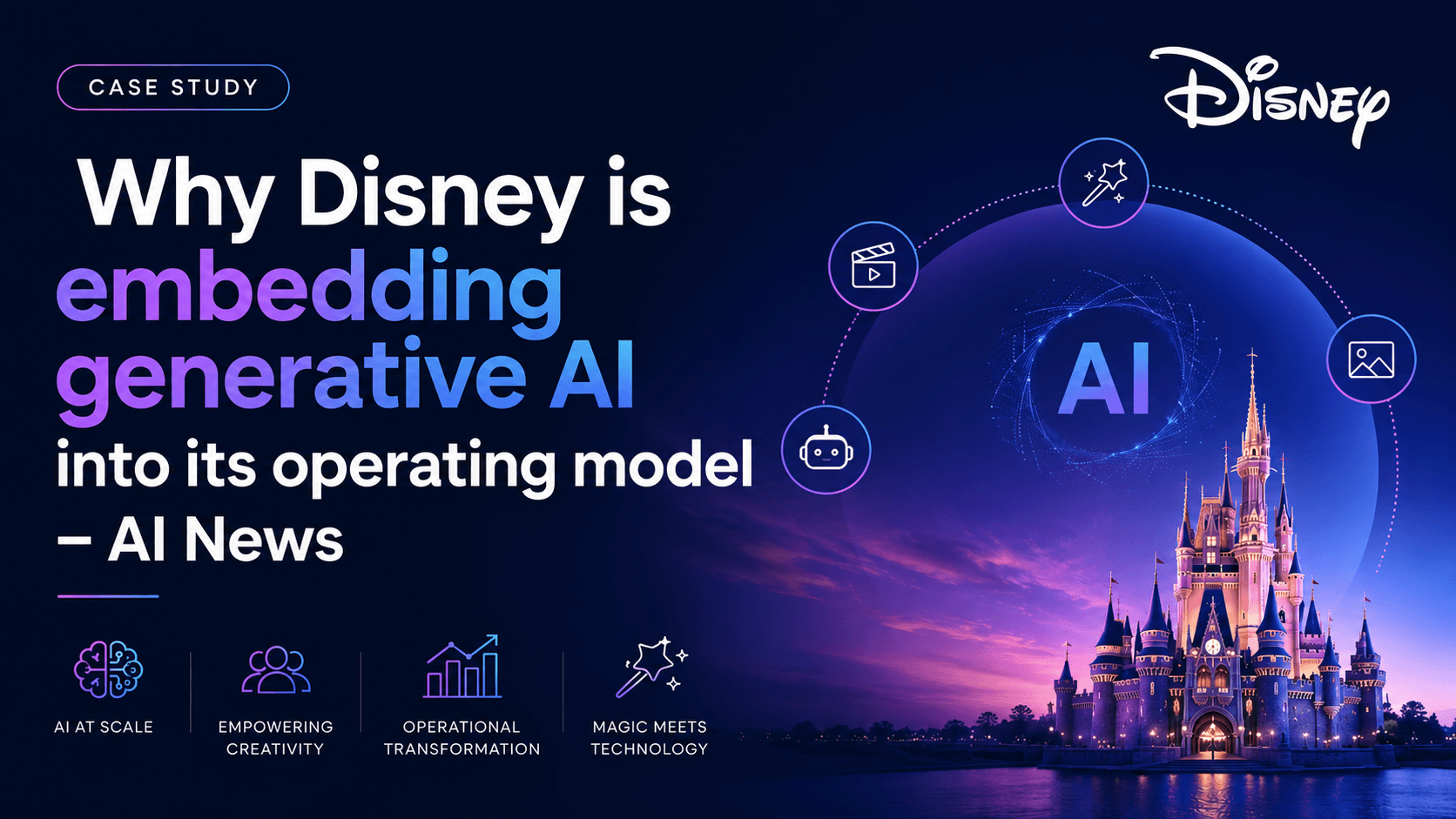 CASE STUDY

Disney

Why Disney is embedding generative AI into its operating model – AI News

AI

AI AT SCALE

EMPOWERING CREATIVITY

OPERATIONAL TRANSFORMATION

MAGIC MEETS TECHNOLOGY